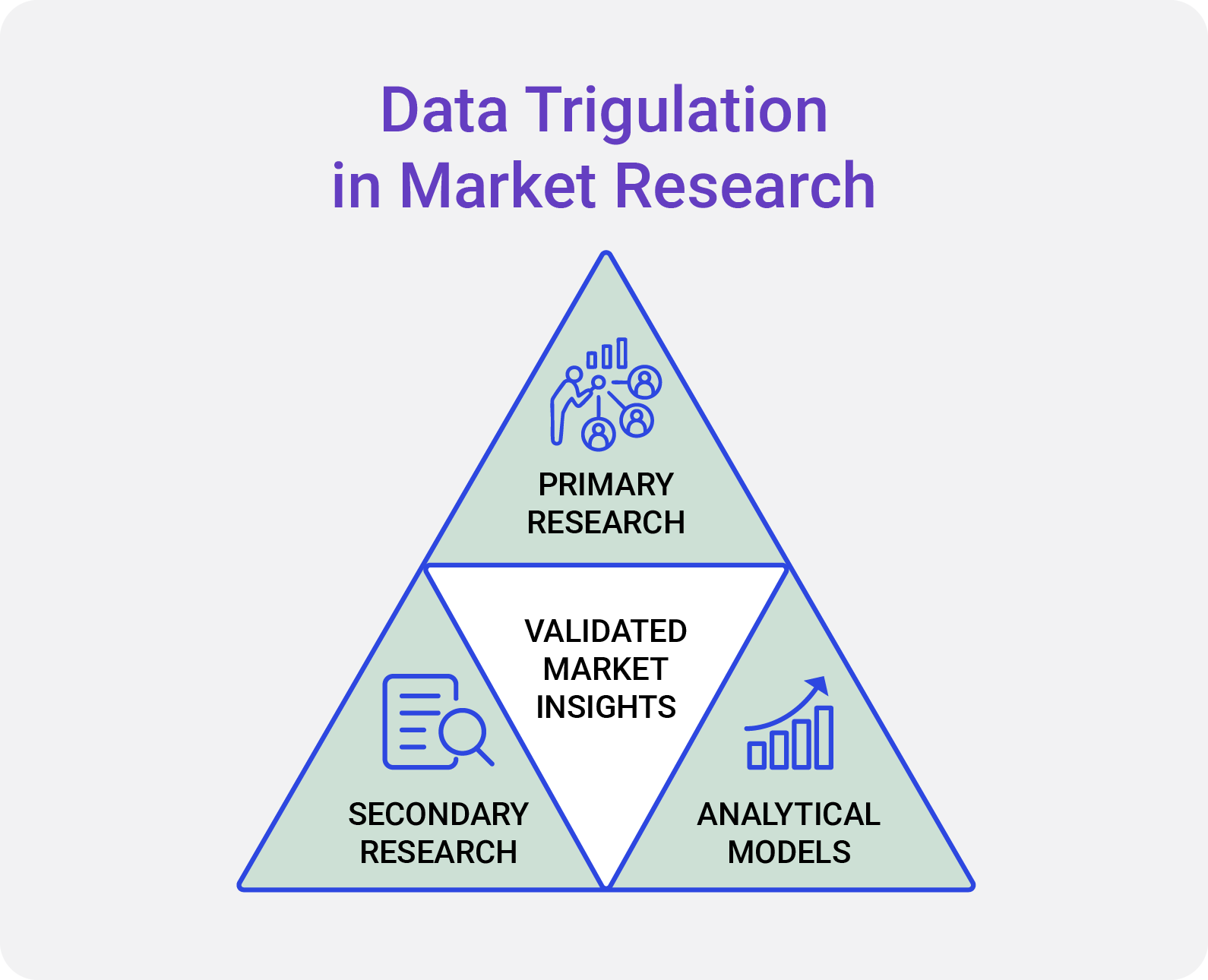 Data Trigulation in Market Research

PRIMARY RESEARCH

VALIDATED MARKET INSIGHTS

SECONDARY RESEARCH

ANALYTICAL MODELS